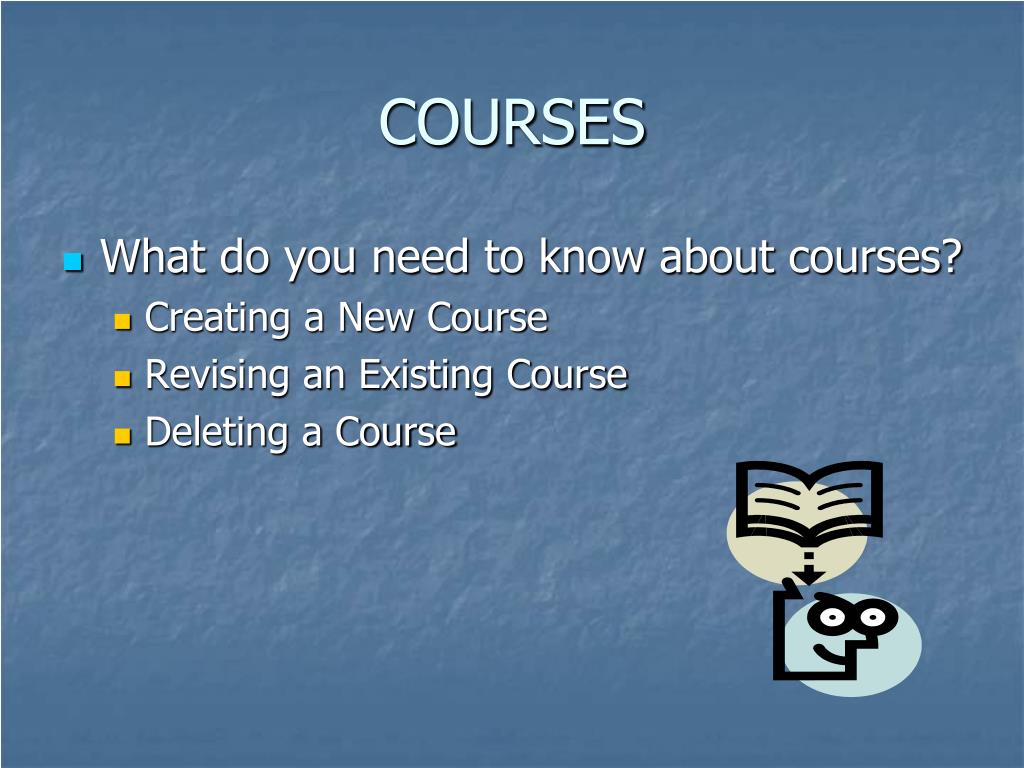 COURSES

What do you need to know about courses?
Creating a New Course
Revising an Existing Course
Deleting a Course